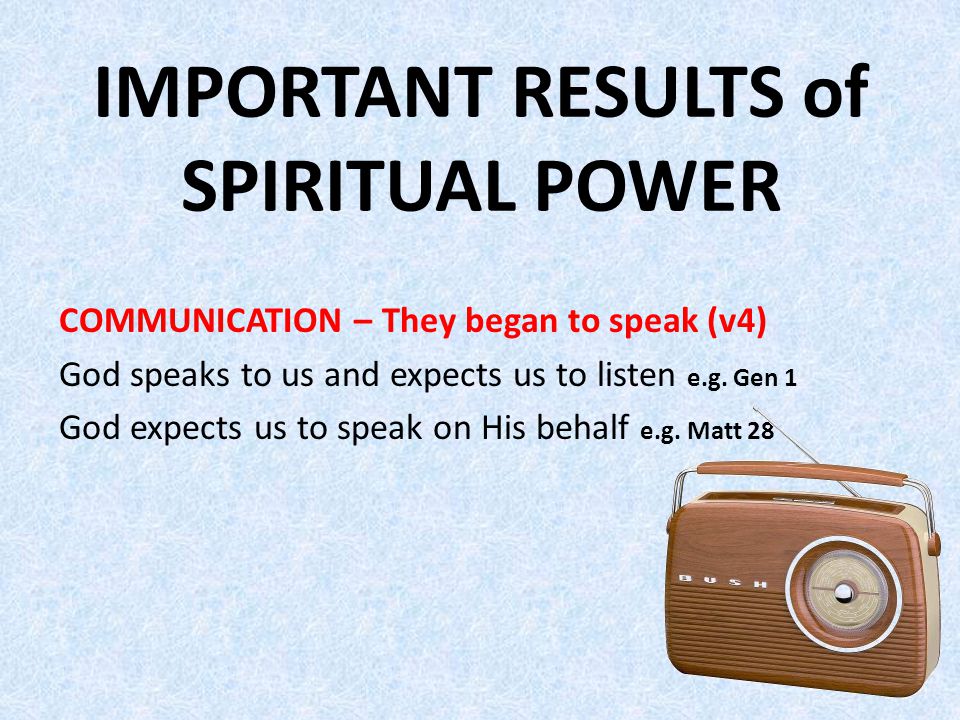 IMPORTANT RESULTS of SPIRITUAL POWER

COMMUNICATION – They began to speak (v4)
God speaks to us and expects us to listen e.g. Gen 1
God expects us to speak on His behalf e.g. Matt 28

BUSH